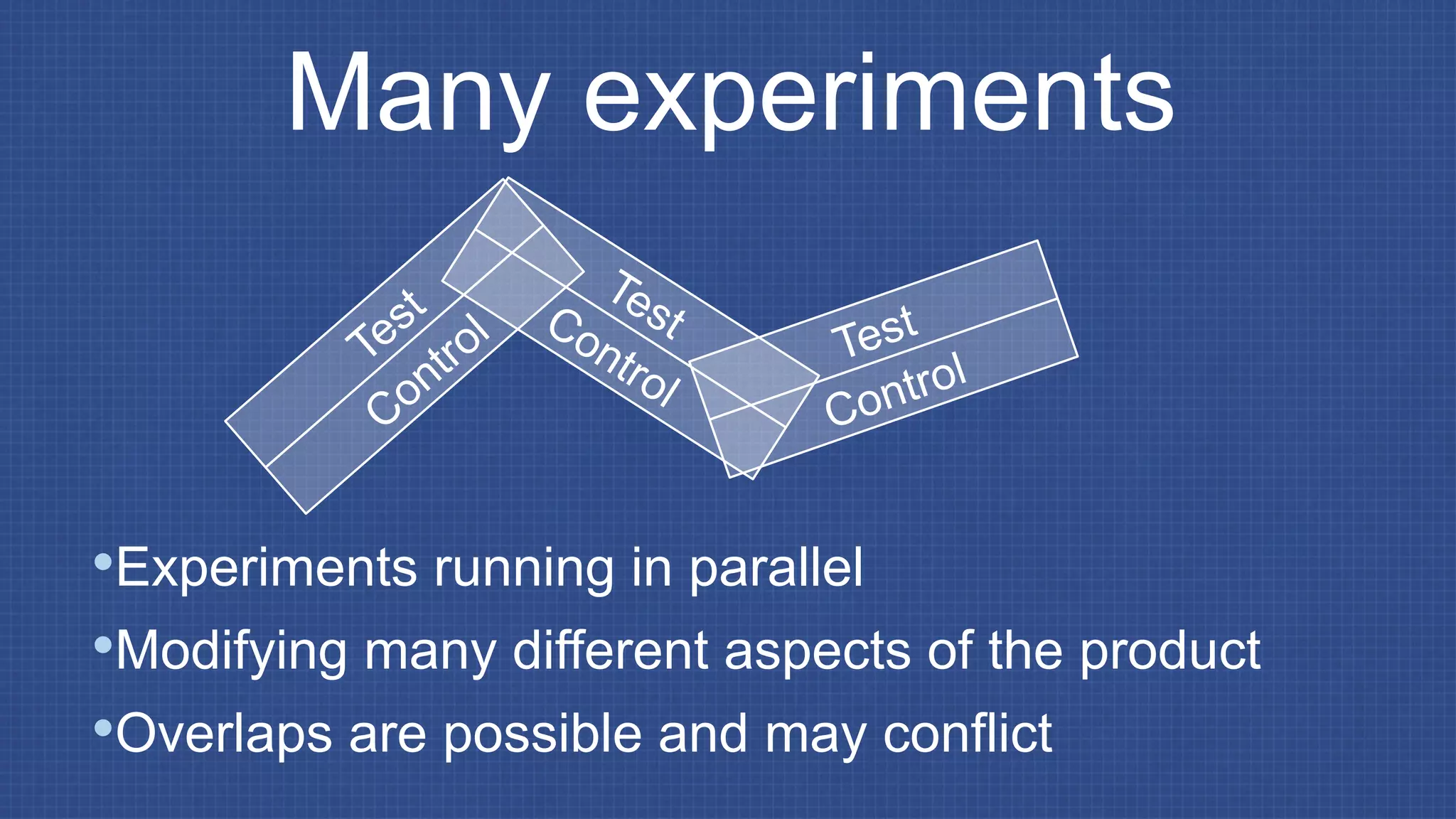 Many experiments

Test
Control

Test
Control

Test
Control

•Experiments running in parallel
•Modifying many different aspects of the product
•Overlaps are possible and may conflict